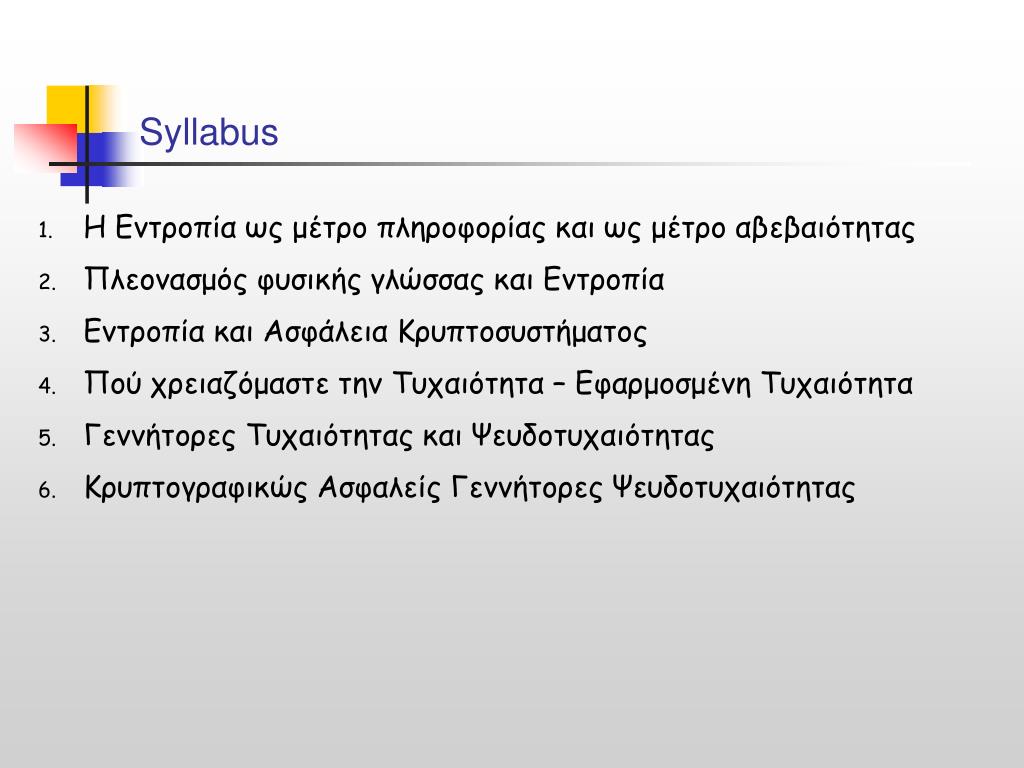 Syllabus

1. Η Εντροπία ως μέτρο πληροφορίας και ως μέτρο αβεβαιότητας
2. Πλεονασμός φυσικής γλώσσας και Εντροπία
3. Εντροπία και Ασφάλεια Κρυπτοσυστήματος
4. Πού χρειαζόμαστε την Τυχαιότητα – Εφαρμοσμένη Τυχαιότητα
5. Γεννήτορες Τυχαιότητας και Ψευδοτυχαιότητας
6. Κρυπτογραφικώς Ασφαλείς Γεννήτορες Ψευδοτυχαιότητας